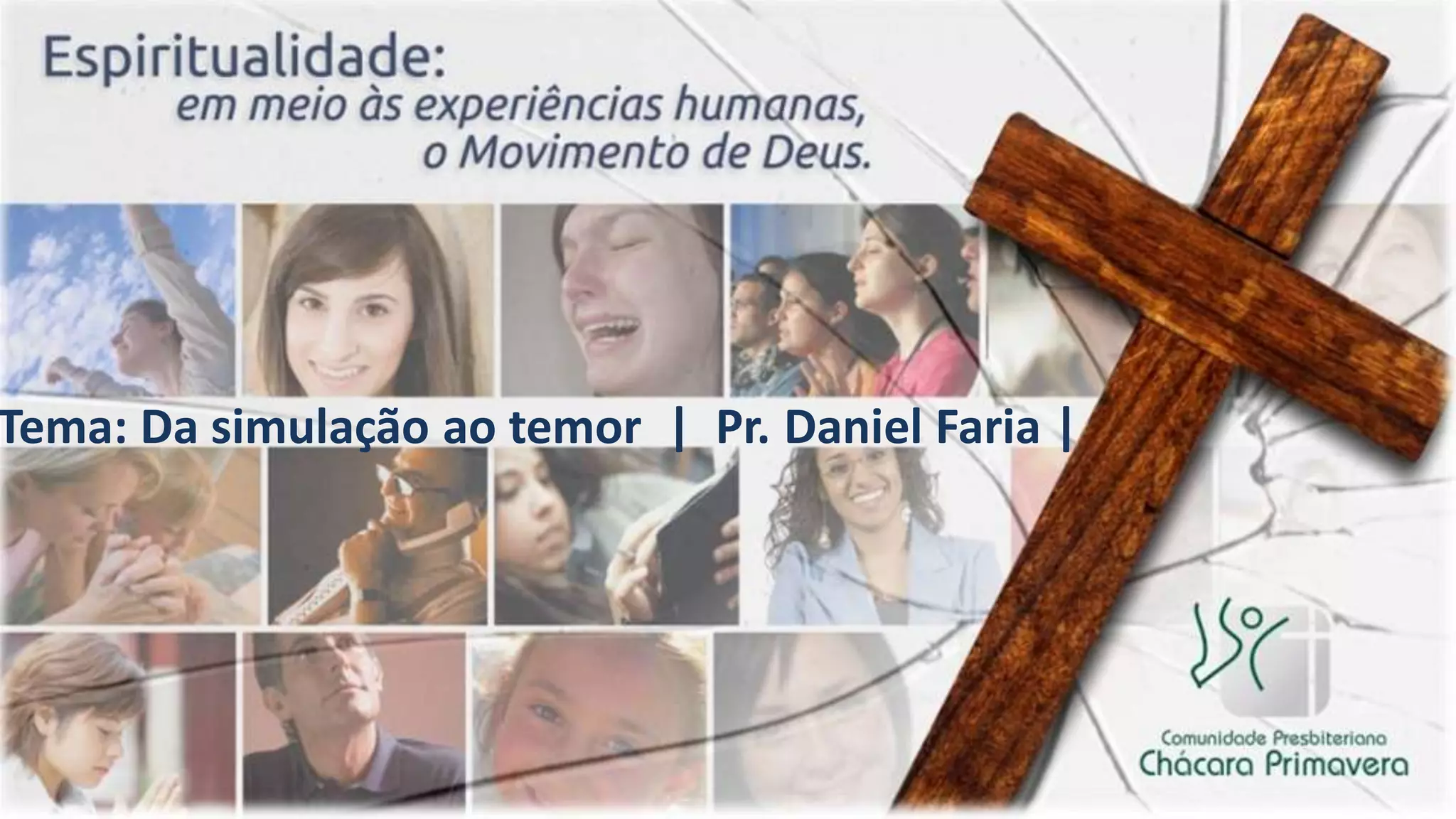 Espiritualidade:
em meio às experiências humanas,
o Movimento de Deus.

Tema: Da simulação ao temor | Pr. Daniel Faria |

Comunidade Presbiteriana
Chácara Primavera